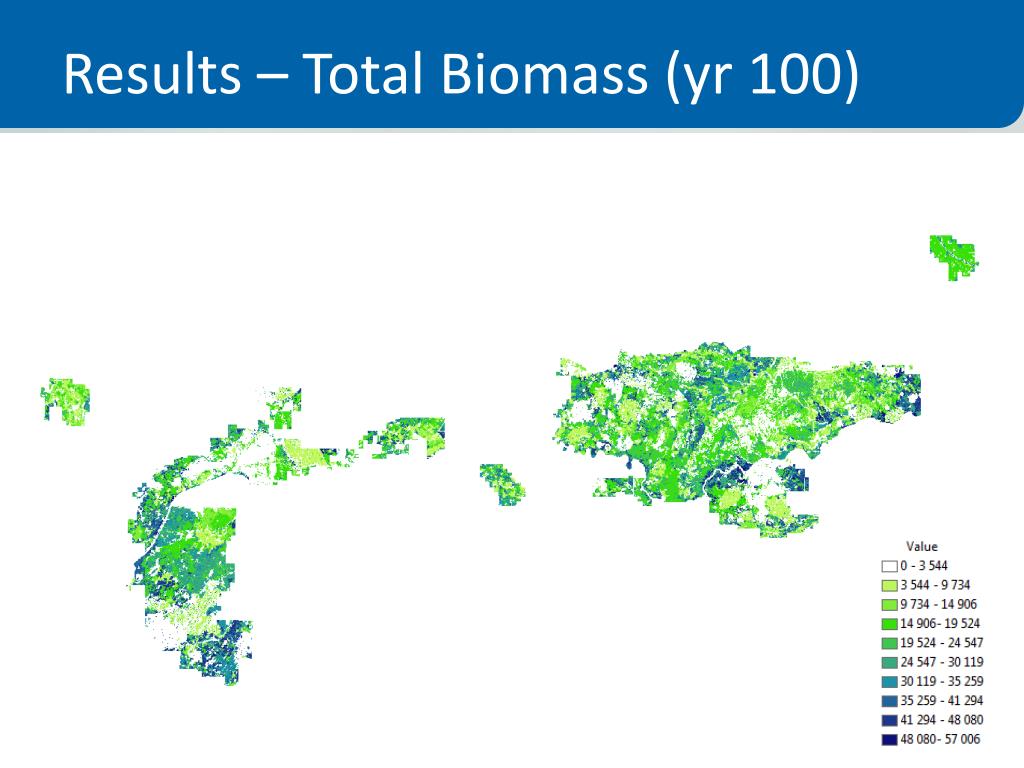 Results – Total Biomass (yr 100)

Value
0 - 3 544
3 544 - 9 734
9 734 - 14 906
14 906- 19 524
19 524 - 24 547
24 547 - 30 119
30 119 - 35 259
35 259 - 41 294
41 294 - 48 080
48 080- 57 006